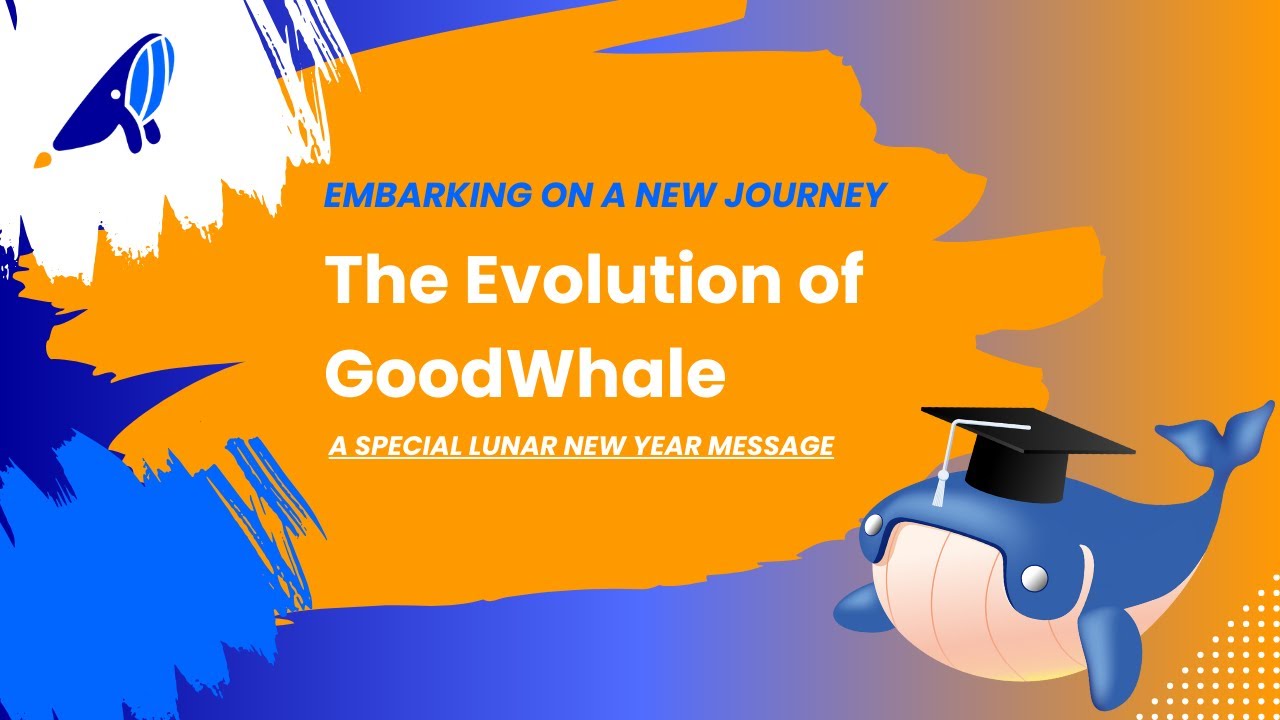 EMBARKING ON A NEW JOURNEY

The Evolution of GoodWhale

A SPECIAL LUNAR NEW YEAR MESSAGE